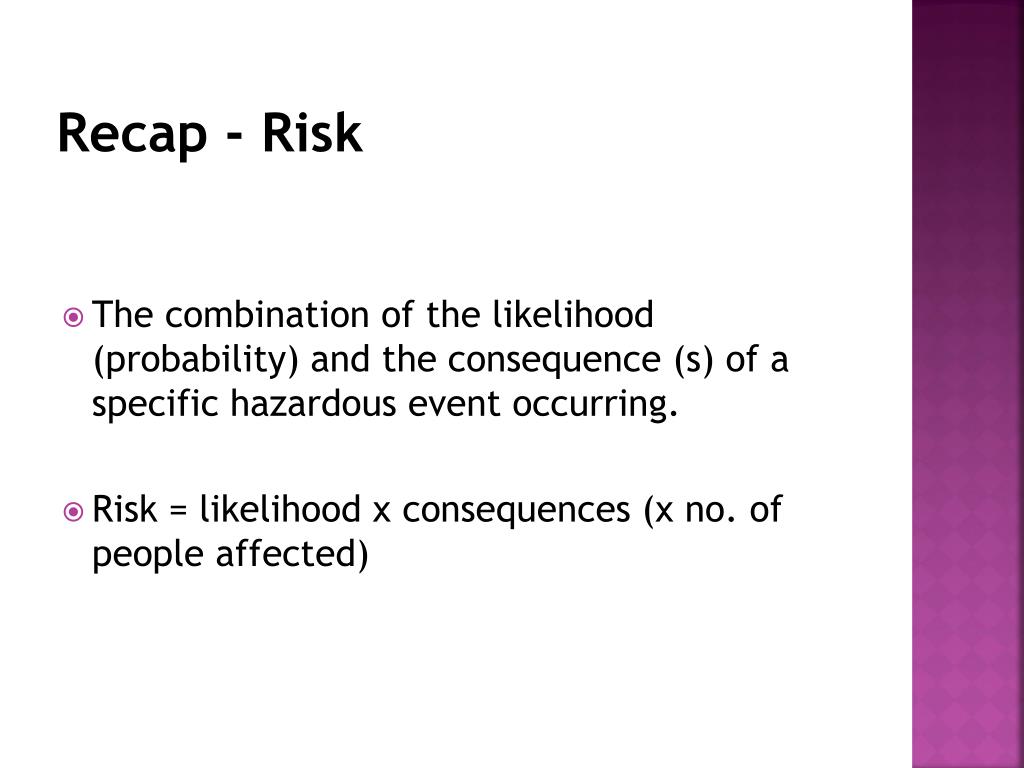 Recap - Risk

The combination of the likelihood (probability) and the consequence (s) of a specific hazardous event occurring.

Risk = likelihood x consequences (x no. of people affected)